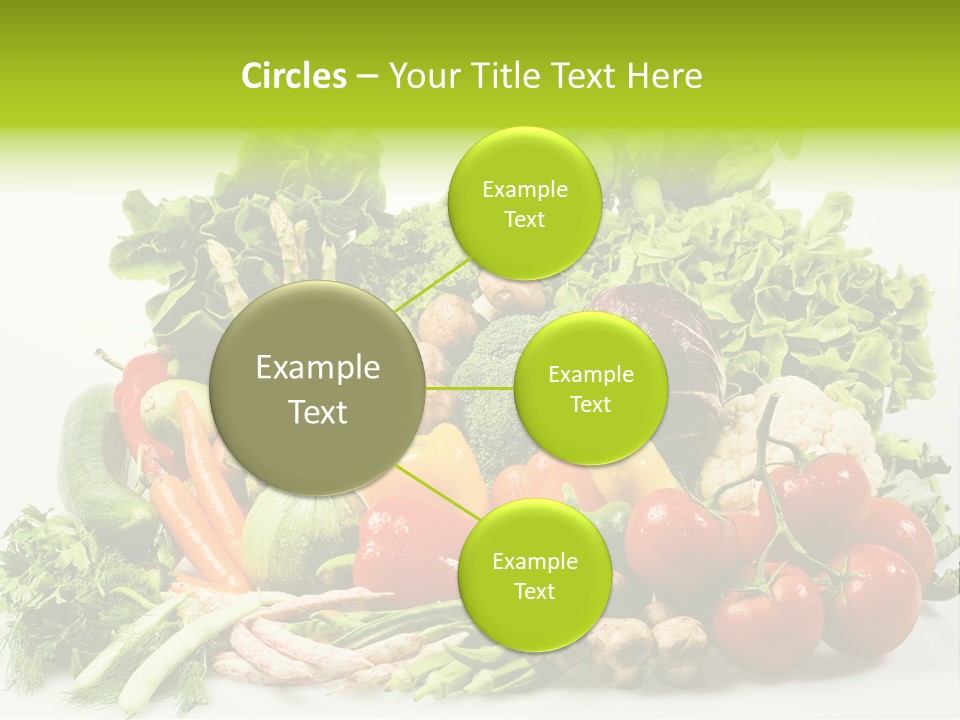 Circles – Your Title Text Here

Example Text

Example Text

Example Text

Example Text